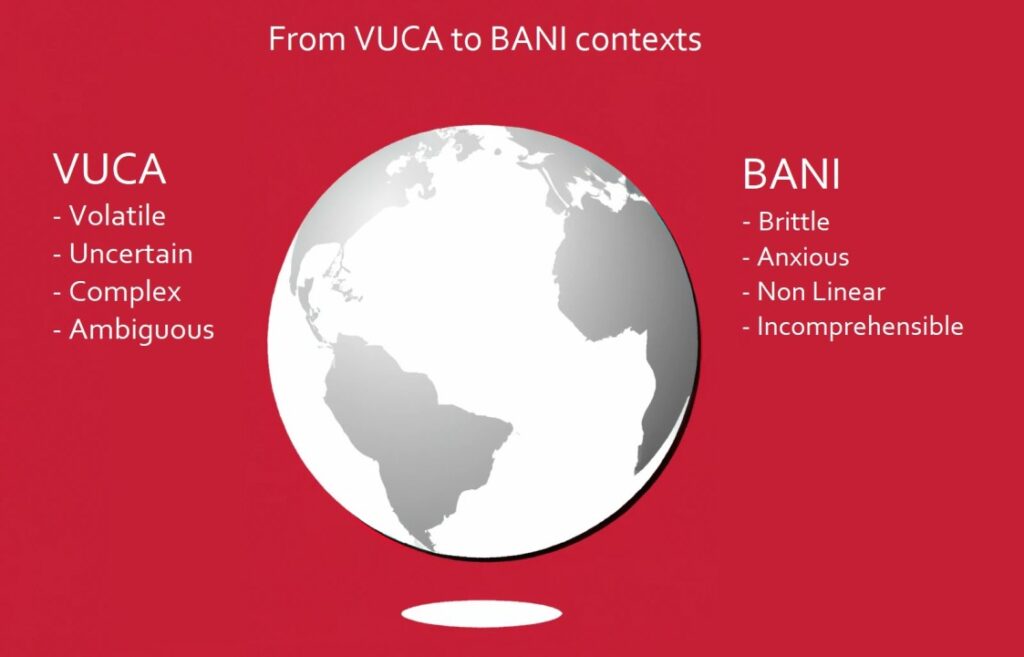 From VUCA to BANI contexts

VUCA
- Volatile
- Uncertain
- Complex
- Ambiguous

BANI
- Brittle
- Anxious
- Non Linear
- Incomprehensible